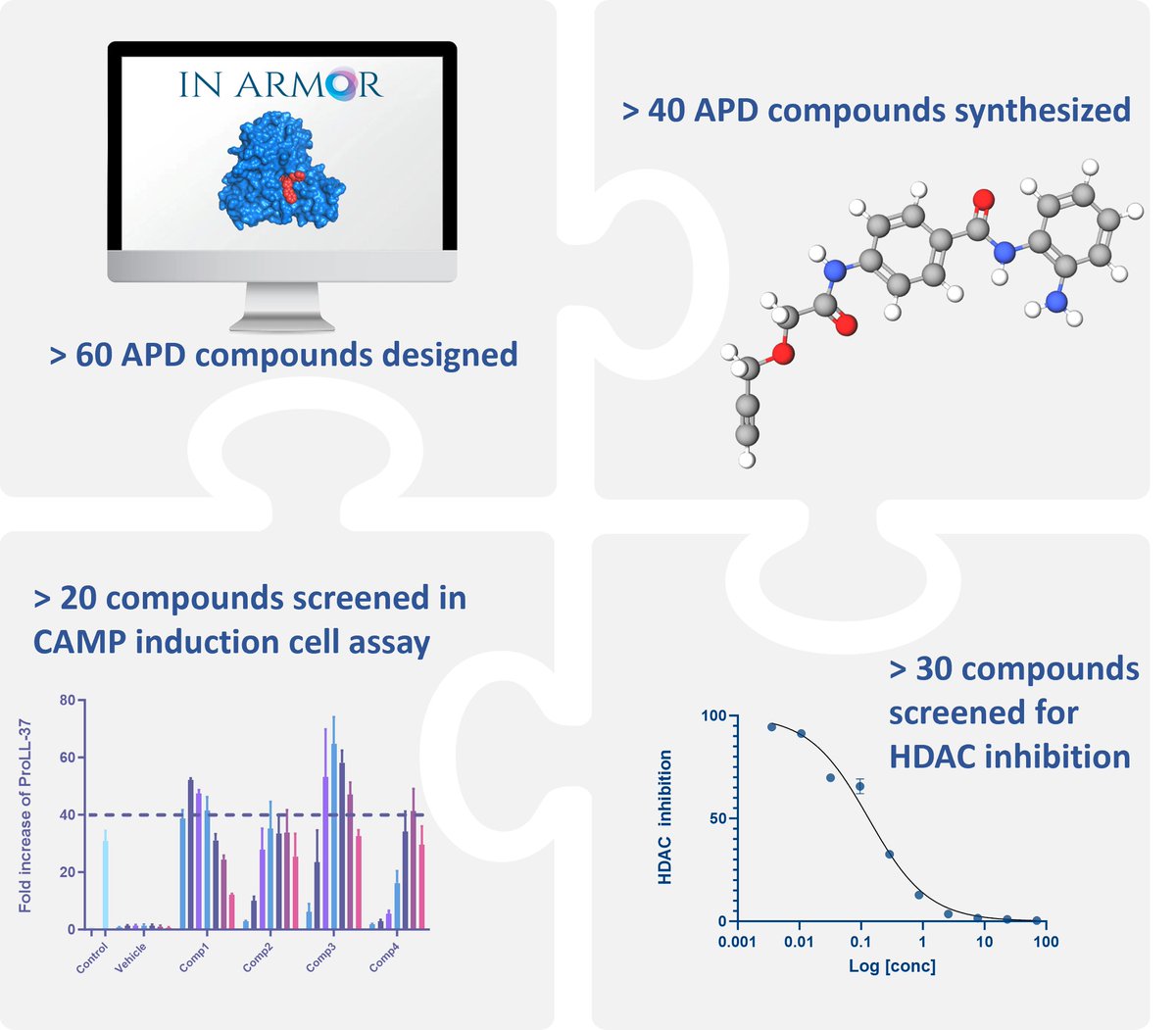 IN ARMOR

> 60 APD compounds designed

> 40 APD compounds synthesized

> 20 compounds screened in CAMP induction cell assay

Fold increase of ProLL-37

80
60
40
20
0

Control
Vehicle
Comp1
Comp2
Comp3
Comp4

> 30 compounds screened for HDAC inhibition

HDAC inhibition

100
50
0

0.001
0.01
0.1
1
10
100

Log [conc]